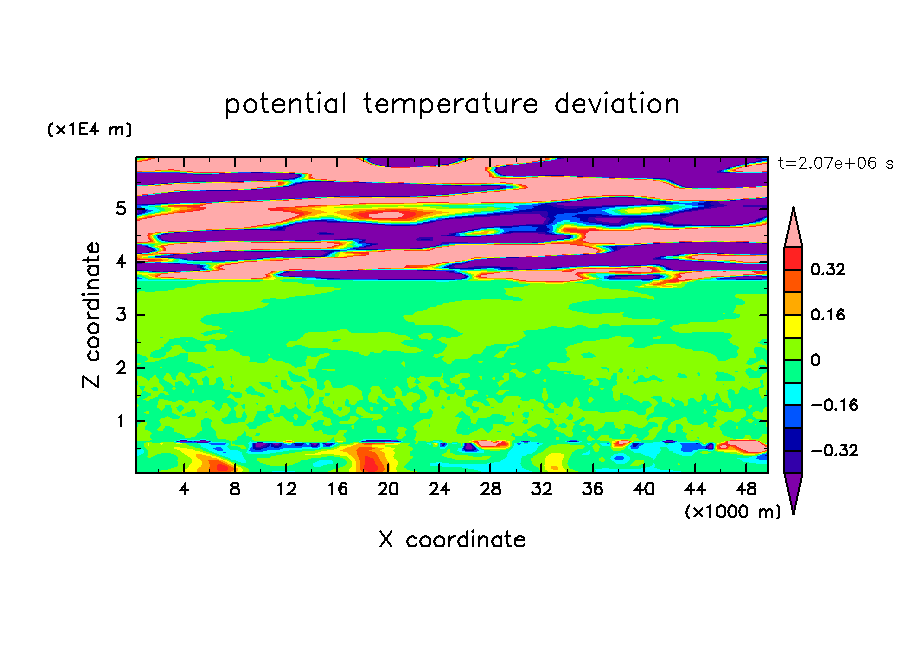 potential temperature deviation

(x1E4 m)

t=2.07e+06 s

Z coordinate

5
4
3
2
1

4 8 12 16 20 24 28 32 36 40 44 48

(x1000 m)

X coordinate

0.32
0.16
0
−0.16
−0.32